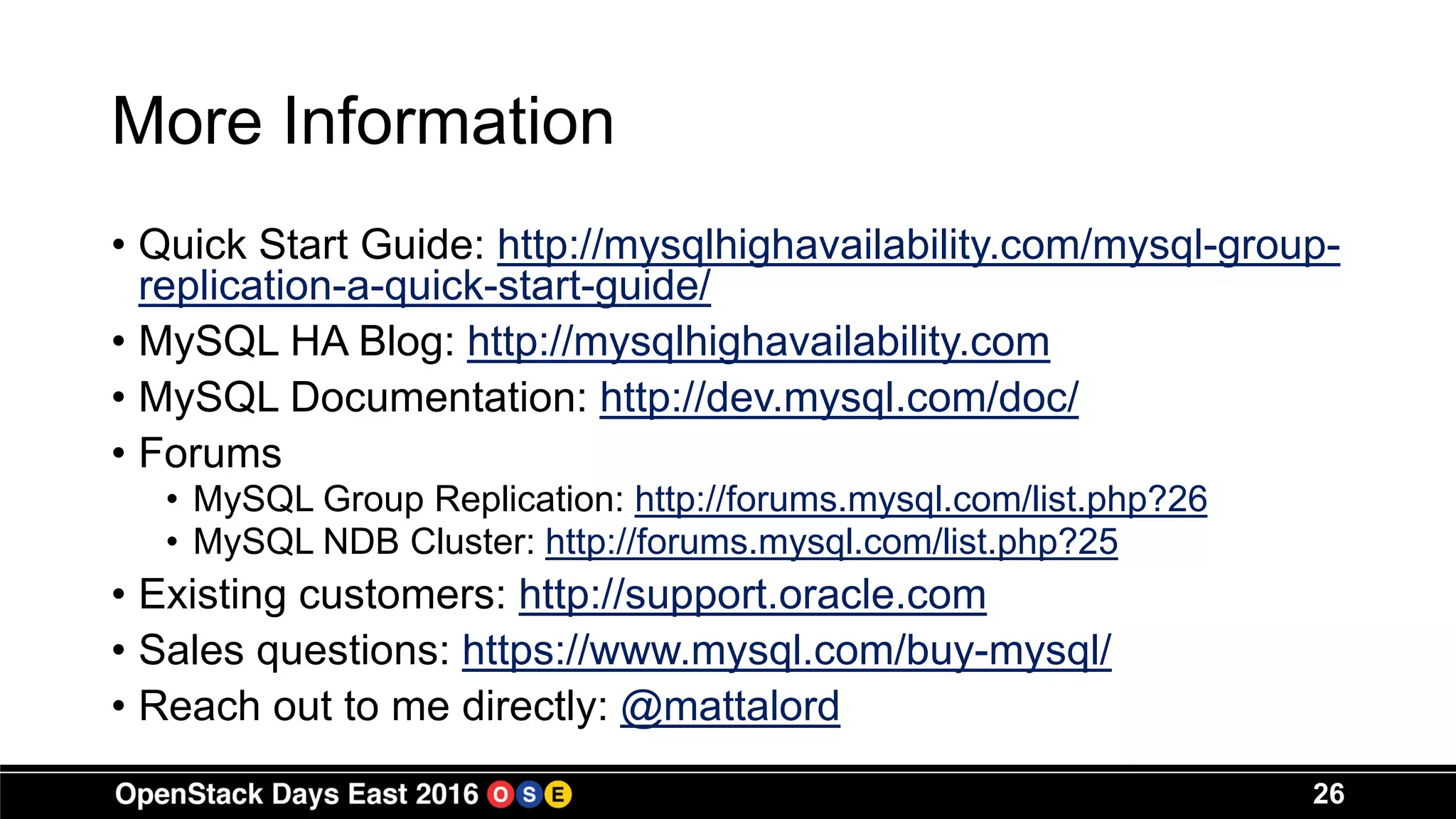 More Information

• Quick Start Guide: http://mysqlhighavailability.com/mysql-group-replication-a-quick-start-guide/
• MySQL HA Blog: http://mysqlhighavailability.com
• MySQL Documentation: http://dev.mysql.com/doc/
• Forums
  • MySQL Group Replication: http://forums.mysql.com/list.php?26
  • MySQL NDB Cluster: http://forums.mysql.com/list.php?25
• Existing customers: http://support.oracle.com
• Sales questions: https://www.mysql.com/buy-mysql/
• Reach out to me directly: @mattalord

OpenStack Days East 2016 O S E 26